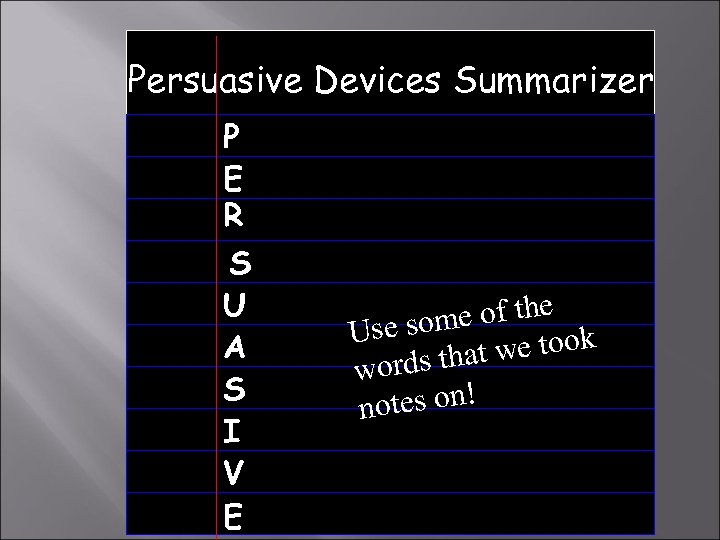 Persuasive Devices Summarizer

P

E

R

S

U

A

S

I

V

E

Use some of the words that we took notes on!